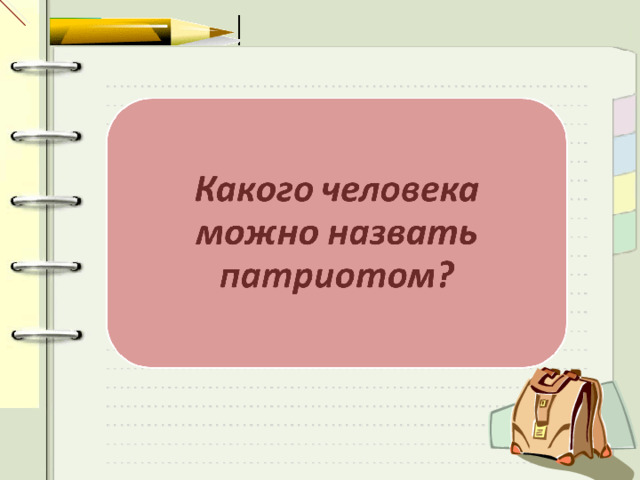 Какого человека можно назвать патриотом?